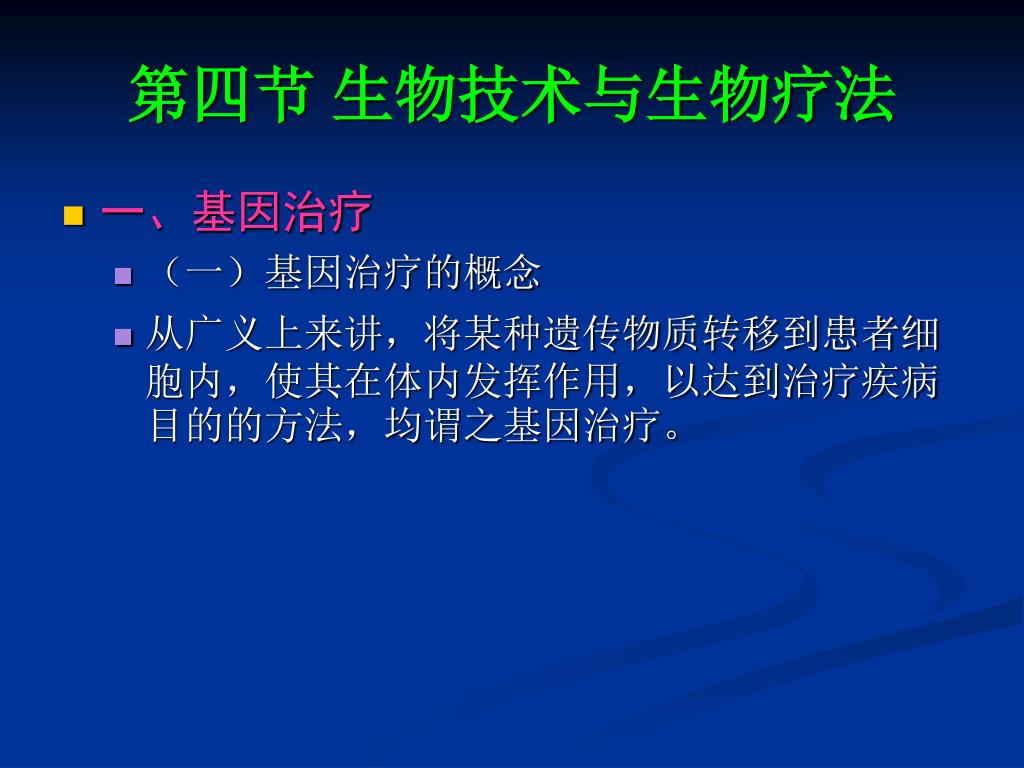 第四节 生物技术与生物疗法

一、基因治疗

（一）基因治疗的概念

从广义上来讲，将某种遗传物质转移到患者细胞内，使其在体内发挥作用，以达到治疗疾病目的的方法，均谓之基因治疗。